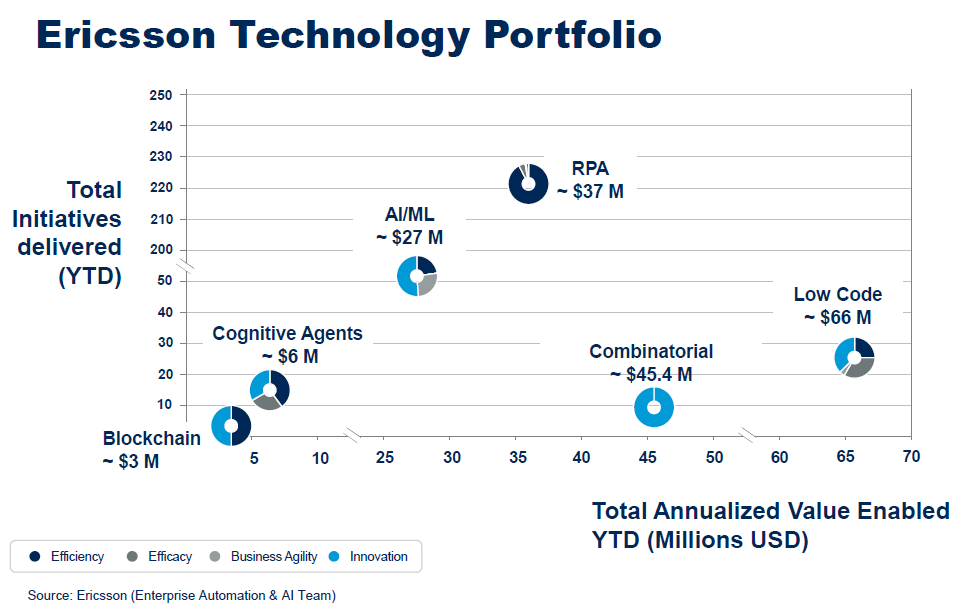 Ericsson Technology Portfolio

Total Initiatives delivered (YTD)

250
240
230
220
210
200
50
40
30
20
10

RPA
~ $37 M

AI/ML
~ $27 M

Low Code
~ $66 M

Cognitive Agents
~ $6 M

Combinatorial
~ $45.4 M

Blockchain
~ $3 M

5 10 25 30 35 40 45 50 60 65 70

Total Annualized Value Enabled YTD (Millions USD)

Efficiency Efficacy Business Agility Innovation

Source: Ericsson (Enterprise Automation & AI Team)